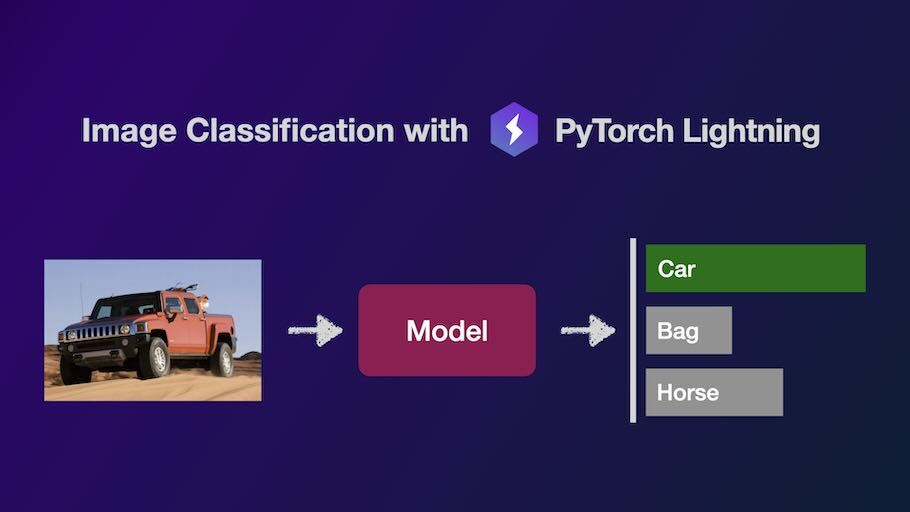 Image Classification with PyTorch Lightning

Model

Car

Bag

Horse